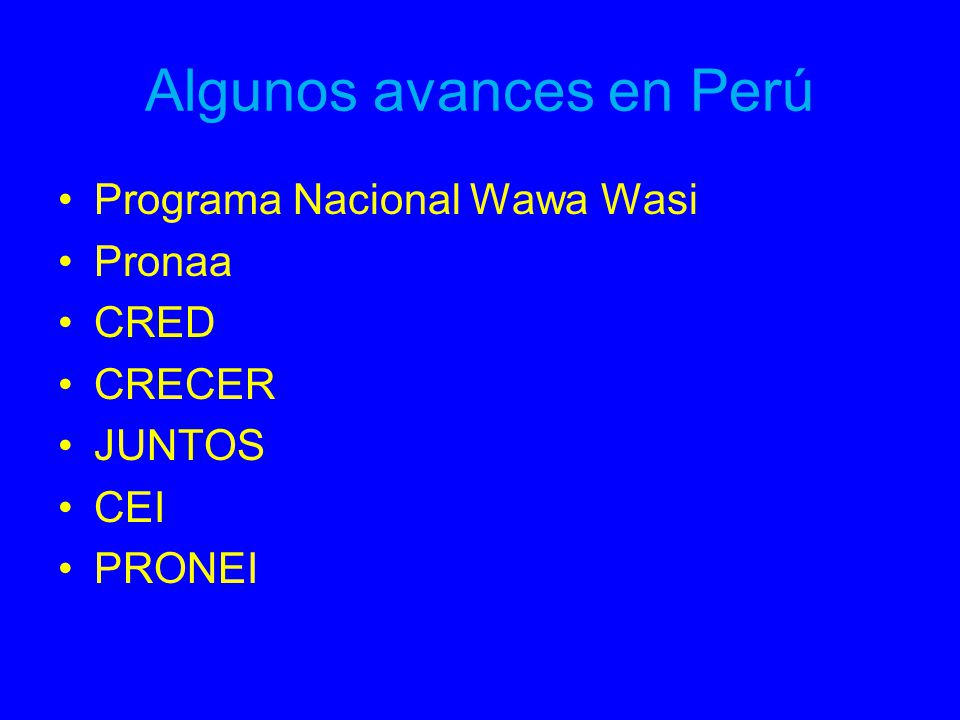 Algunos avances en Perú

• Programa Nacional Wawa Wasi
• Pronaa
• CRED
• CRECER
• JUNTOS
• CEI
• PRONEI